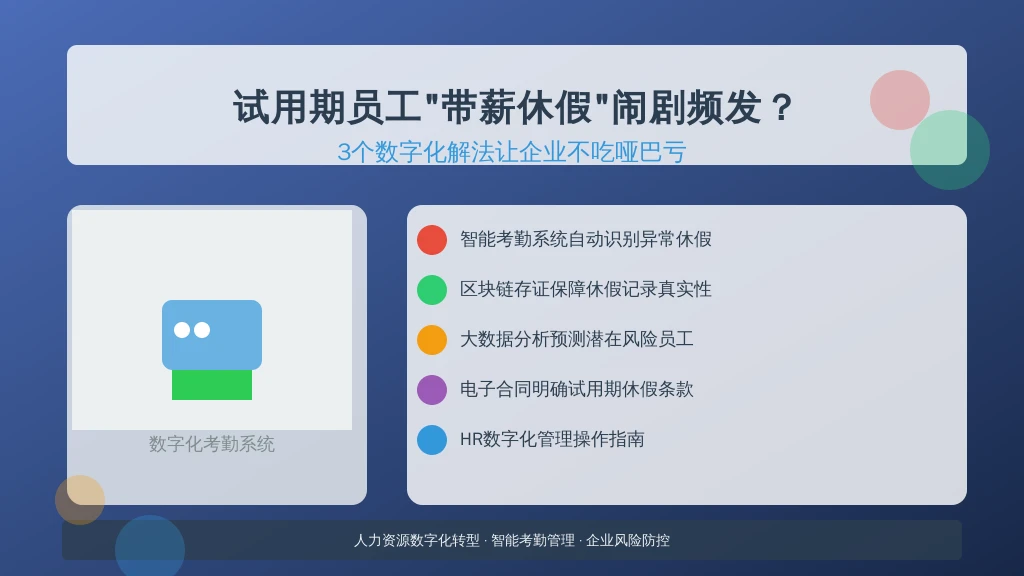 试用期员工"带薪休假"闹剧频发？

3个数字化解法让企业不吃哑巴亏

数字化考勤系统

智能考勤系统自动识别异常休假

区块链存证保障休假记录真实性

大数据分析预测潜在风险员工

电子合同明确试用期休假条款

HR数字化管理操作指南

人力资源数字化转型 · 智能考勤管理 · 企业风险防控